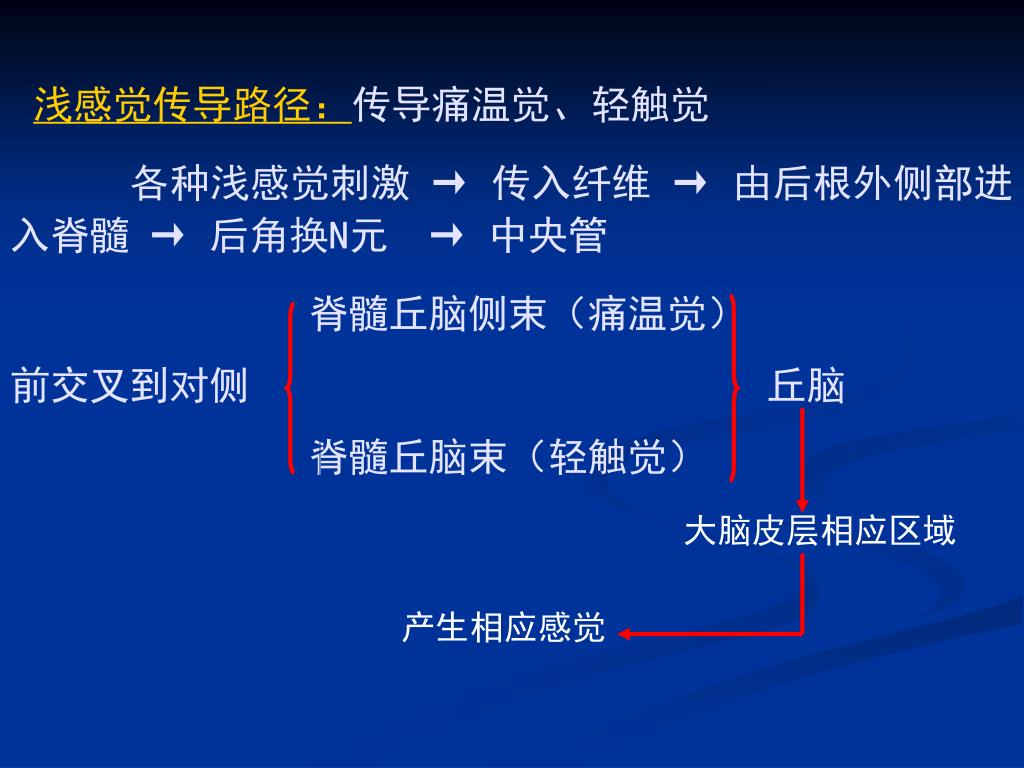 浅感觉传导路径：传导痛温觉、轻触觉

各种浅感觉刺激 → 传入纤维 → 由后根外侧部进入脊髓 → 后角换N元 → 中央管

前交叉到对侧

脊髓丘脑侧束（痛温觉）

脊髓丘脑束（轻触觉）

丘脑

大脑皮层相应区域

产生相应感觉